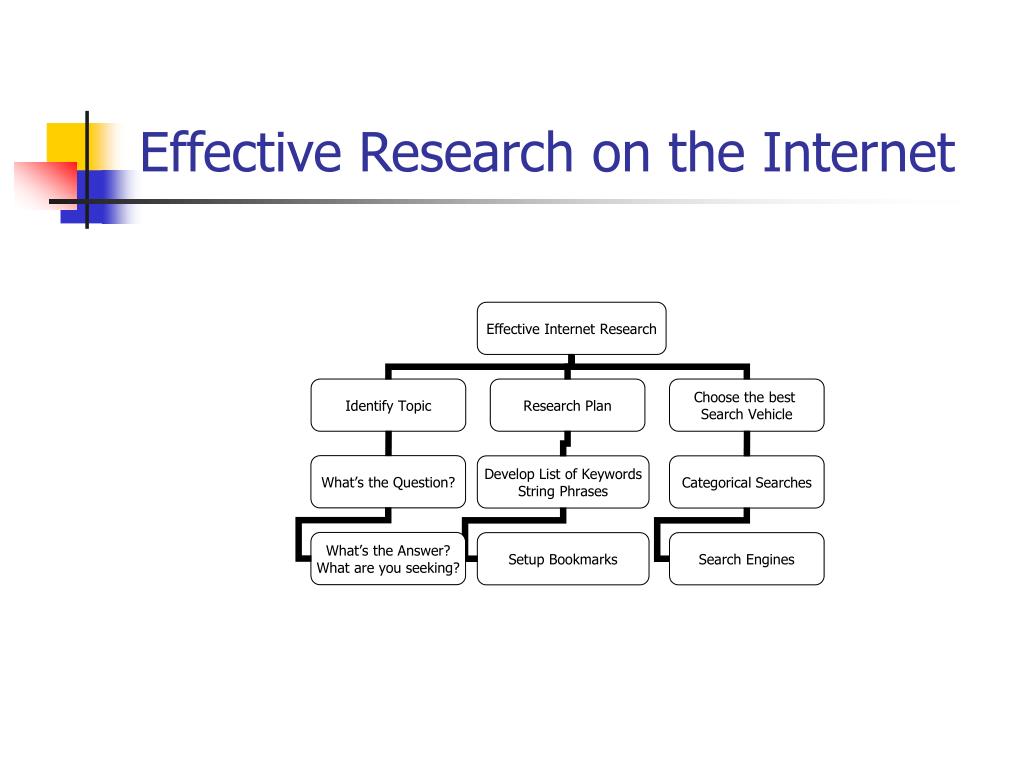 Effective Research on the Internet

Effective Internet Research

Identify Topic

Research Plan

Choose the best Search Vehicle

What's the Question?

Develop List of Keywords String Phrases

Categorical Searches

What's the Answer? What are you seeking?

Setup Bookmarks

Search Engines